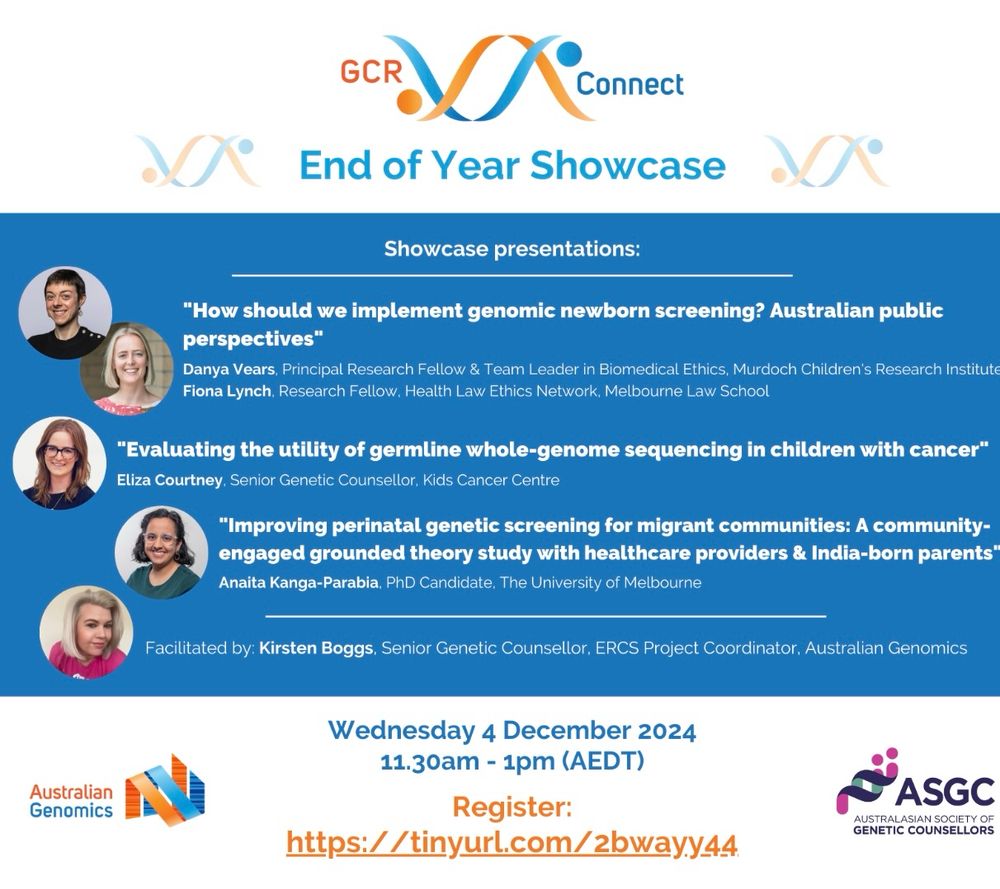 GCR Connect

End of Year Showcase

Showcase presentations:

"How should we implement genomic newborn screening? Australian public perspectives"

Danya Vears, Principal Research Fellow & Team Leader in Biomedical Ethics, Murdoch Children's Research Institute
Fiona Lynch, Research Fellow, Health Law Ethics Network, Melbourne Law School

"Evaluating the utility of germline whole-genome sequencing in children with cancer"

Eliza Courtney, Senior Genetic Counsellor, Kids Cancer Centre

"Improving perinatal genetic screening for migrant communities: A community-engaged grounded theory study with healthcare providers & India-born parents"

Anaita Kanga-Parabia, PhD Candidate, The University of Melbourne

Facilitated by: Kirsten Boggs, Senior Genetic Counsellor, ERCS Project Coordinator, Australian Genomics

Wednesday 4 December 2024
11.30am - 1pm (AEDT)

Register:
https://tinyurl.com/2bwayy44

Australian Genomics

ASGC
AUSTRALASIAN SOCIETY OF GENETIC COUNSELLORS